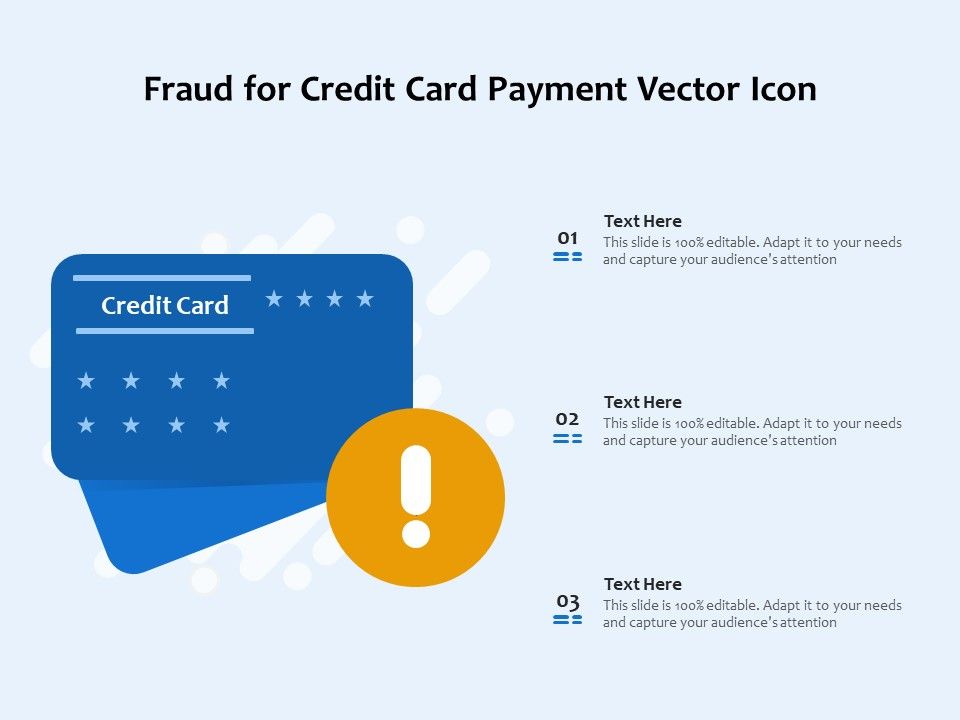 Fraud for Credit Card Payment Vector Icon

Credit Card

01

Text Here

This slide is 100% editable. Adapt it to your needs and capture your audience's attention

02

Text Here

This slide is 100% editable. Adapt it to your needs and capture your audience's attention

03

Text Here

This slide is 100% editable. Adapt it to your needs and capture your audience's attention